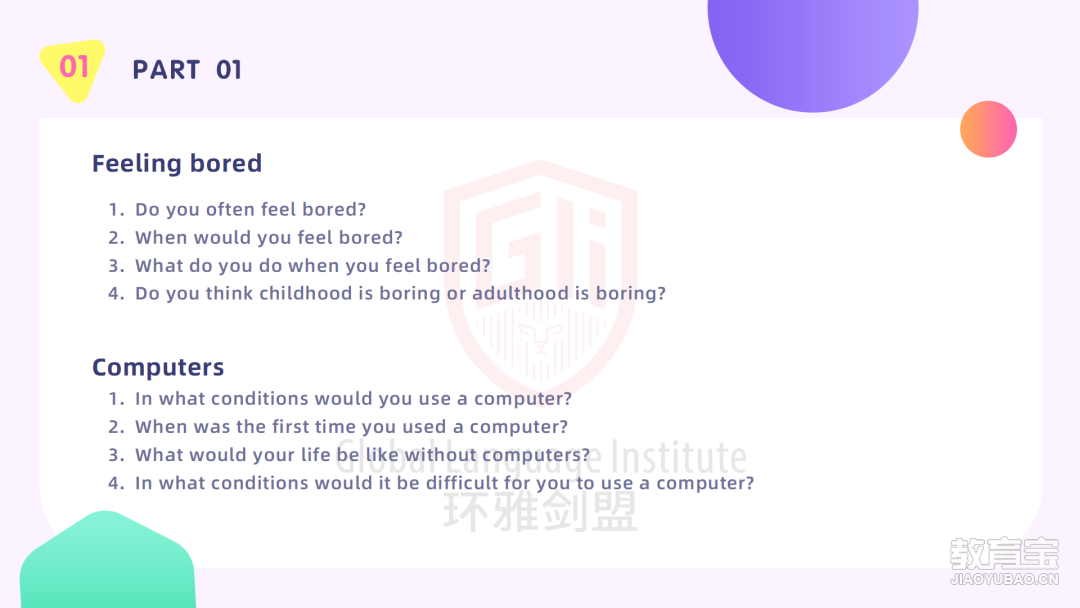 01 PART 01

Feeling bored

1. Do you often feel bored?
2. When would you feel bored?
3. What do you do when you feel bored?
4. Do you think childhood is boring or adulthood is boring?

Computers

1. In what conditions would you use a computer?
2. When was the first time you used a computer?
3. What would your life be like without computers?
4. In what conditions would it be difficult for you to use a computer?

GLI
Global Language Institute
环雅剑盟

教育宝
JIAOYUBAO.CN